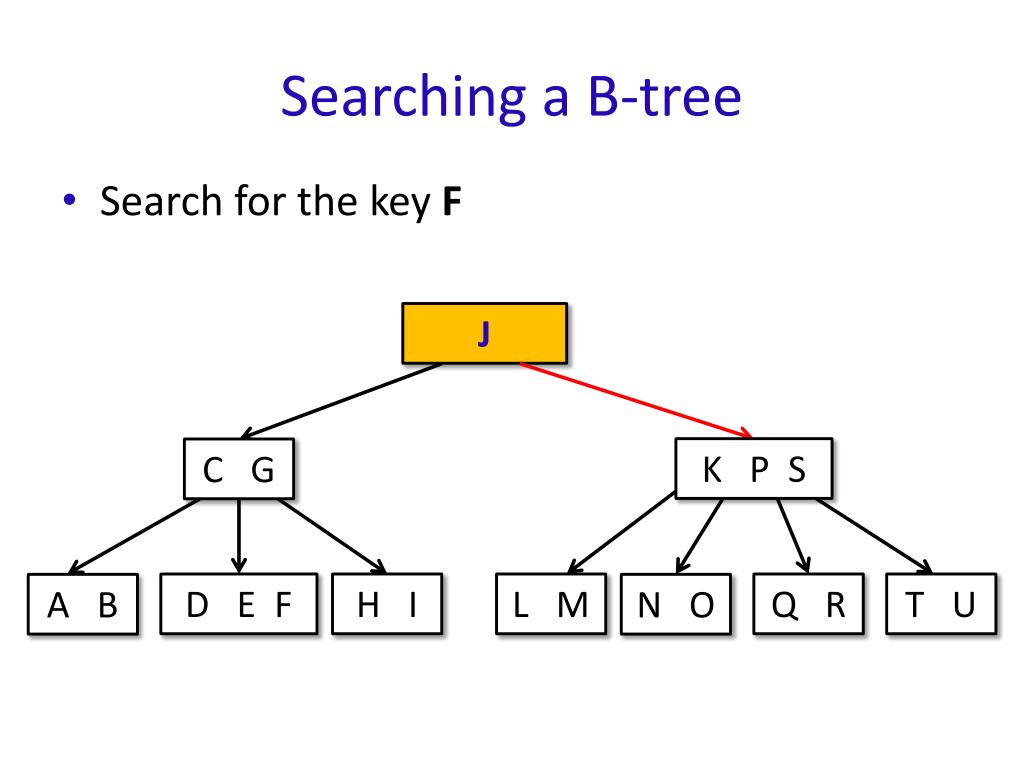 Searching a B-tree

• Search for the key **F**

J

C G

K P S

A B

D E F

H I

L M

N O

Q R

T U